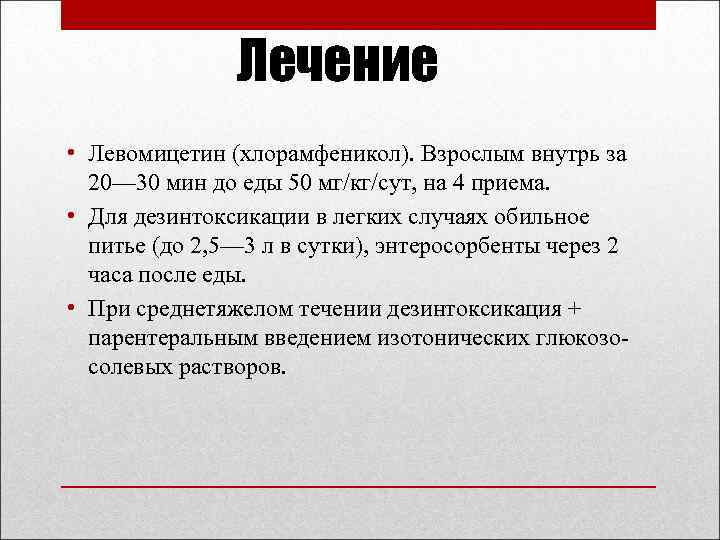 Лечение

• Левомицетин (хлорамфеникол). Взрослым внутрь за 20—30 мин до еды 50 мг/кг/сут, на 4 приема.
• Для дезинтоксикации в легких случаях обильное питье (до 2,5—3 л в сутки), энтеросорбенты через 2 часа после еды.
• При среднетяжелом течении дезинтоксикация + парентеральным введением изотонических глюкозо-солевых растворов.